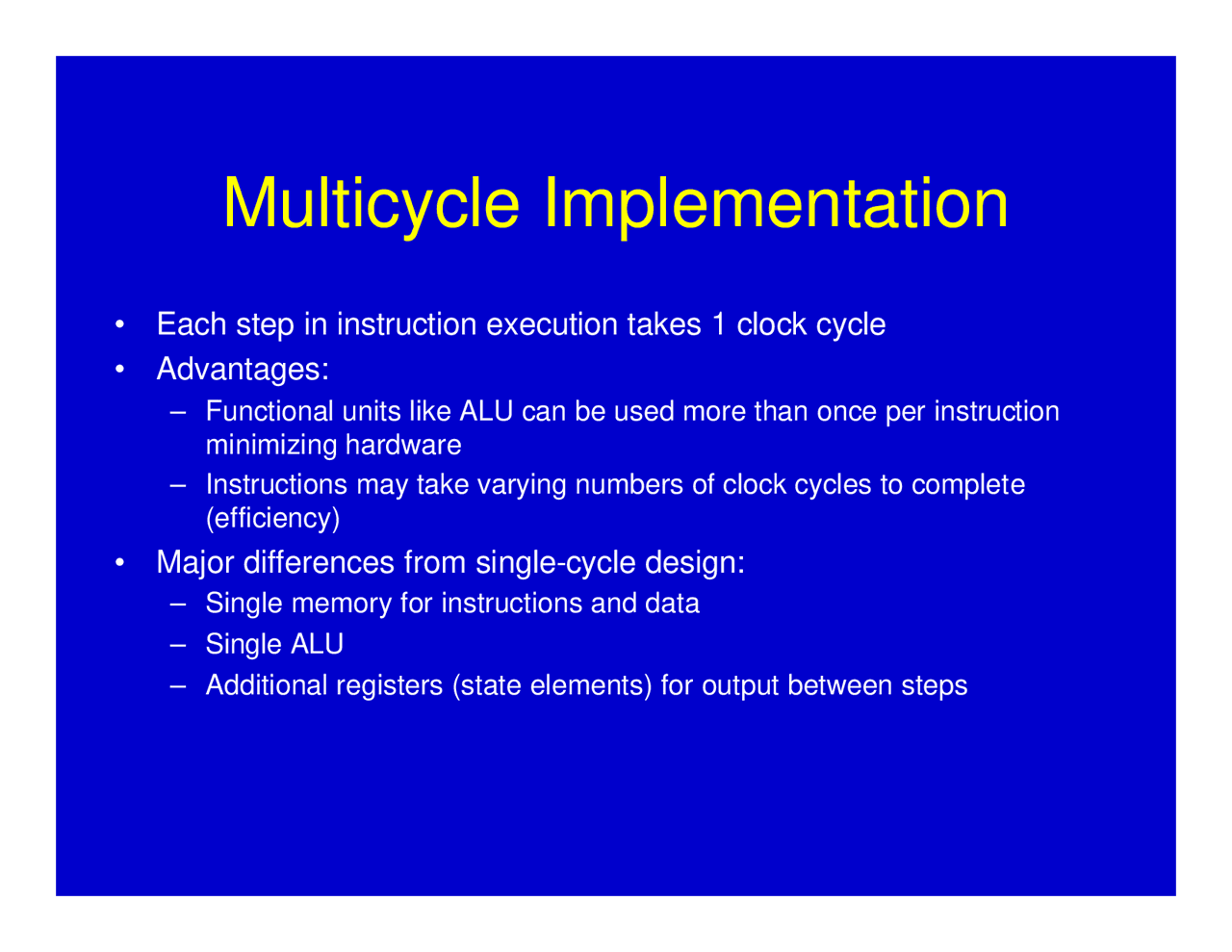 Multicycle Implementation

• Each step in instruction execution takes 1 clock cycle

• Advantages:

– Functional units like ALU can be used more than once per instruction minimizing hardware

– Instructions may take varying numbers of clock cycles to complete (efficiency)

• Major differences from single-cycle design:

– Single memory for instructions and data

– Single ALU

– Additional registers (state elements) for output between steps